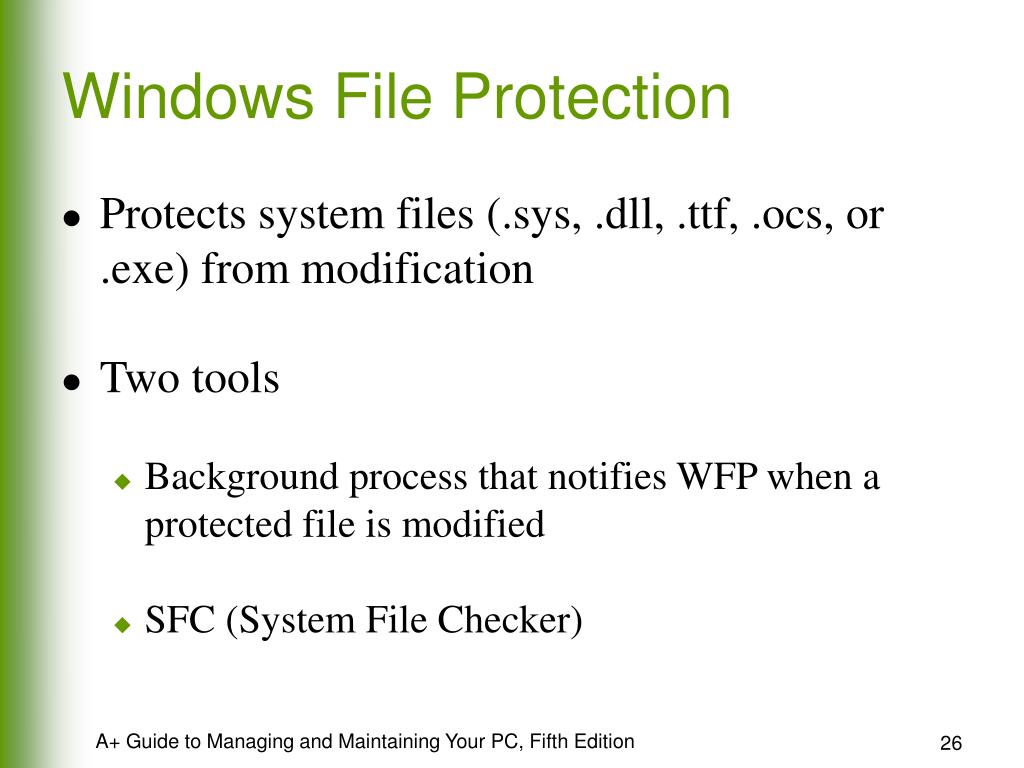 Windows File Protection

- Protects system files (.sys, .dll, .ttf, .ocs, or .exe) from modification

- Two tools

  - Background process that notifies WFP when a protected file is modified

  - SFC (System File Checker)

A+ Guide to Managing and Maintaining Your PC, Fifth Edition

26